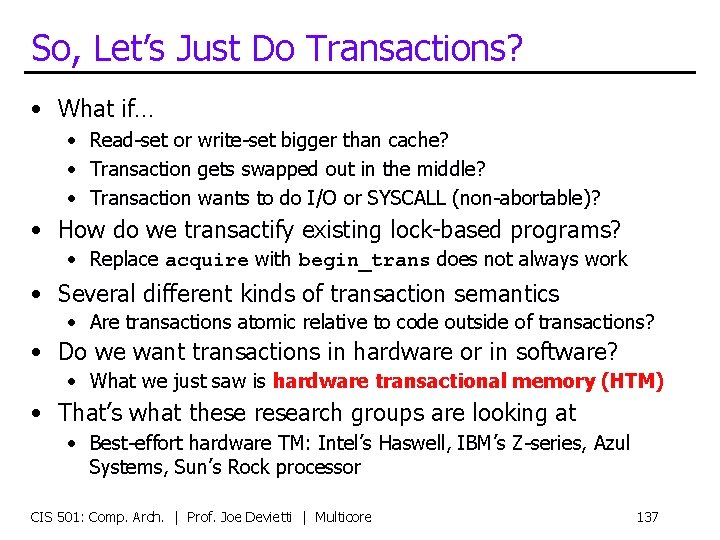 So, Let's Just Do Transactions?

• What if…
  • Read-set or write-set bigger than cache?
  • Transaction gets swapped out in the middle?
  • Transaction wants to do I/O or SYSCALL (non-abortable)?
• How do we transactify existing lock-based programs?
  • Replace acquire with begin_trans does not always work
• Several different kinds of transaction semantics
  • Are transactions atomic relative to code outside of transactions?
• Do we want transactions in hardware or in software?
  • What we just saw is hardware transactional memory (HTM)
• That's what these research groups are looking at
  • Best-effort hardware TM: Intel's Haswell, IBM's Z-series, Azul Systems, Sun's Rock processor

CIS 501: Comp. Arch. | Prof. Joe Devietti | Multicore 137